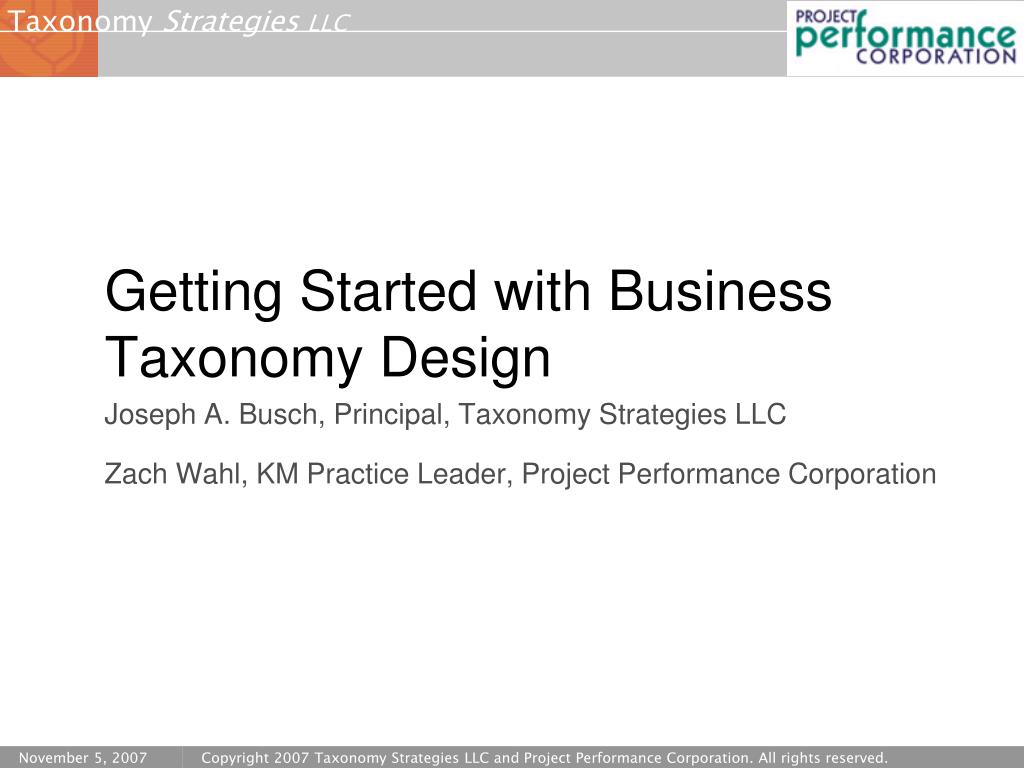 Taxonomy Strategies LLC

PROJECT performance CORPORATION

Getting Started with Business Taxonomy Design

Joseph A. Busch, Principal, Taxonomy Strategies LLC

Zach Wahl, KM Practice Leader, Project Performance Corporation

November 5, 2007

Copyright 2007 Taxonomy Strategies LLC and Project Performance Corporation. All rights reserved.